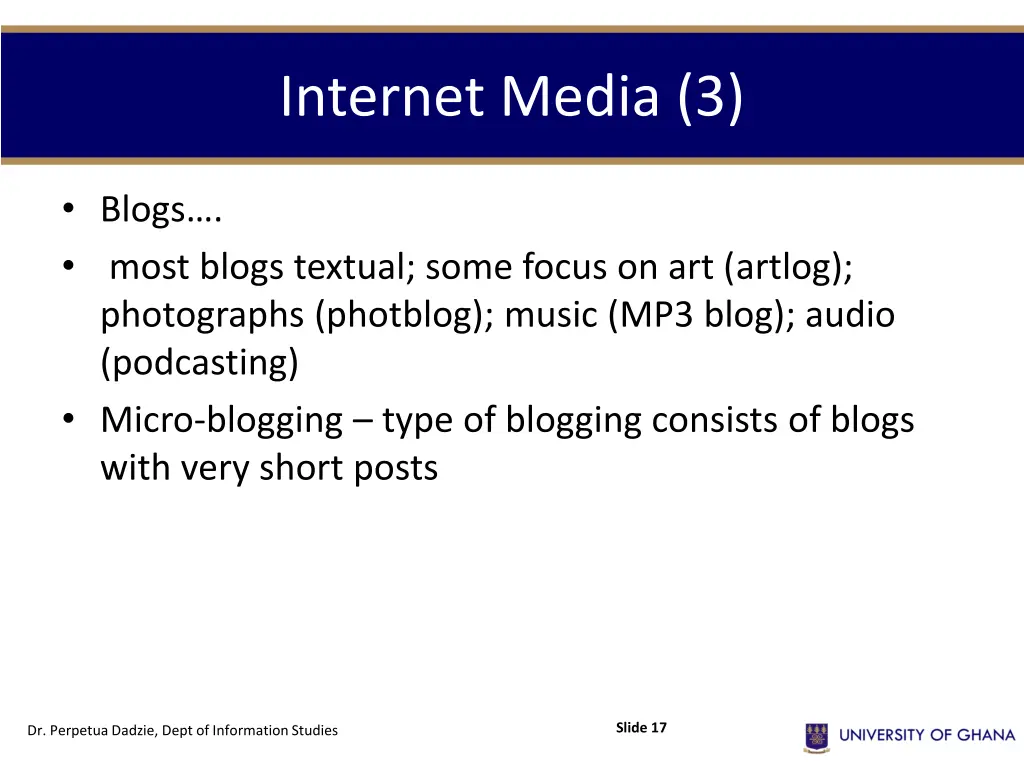 Internet Media (3)

• Blogs….
• most blogs textual; some focus on art (artlog); photographs (photblog); music (MP3 blog); audio (podcasting)
• Micro-blogging – type of blogging consists of blogs with very short posts

Dr. Perpetua Dadzie, Dept of Information Studies

Slide 17

UNIVERSITY OF GHANA